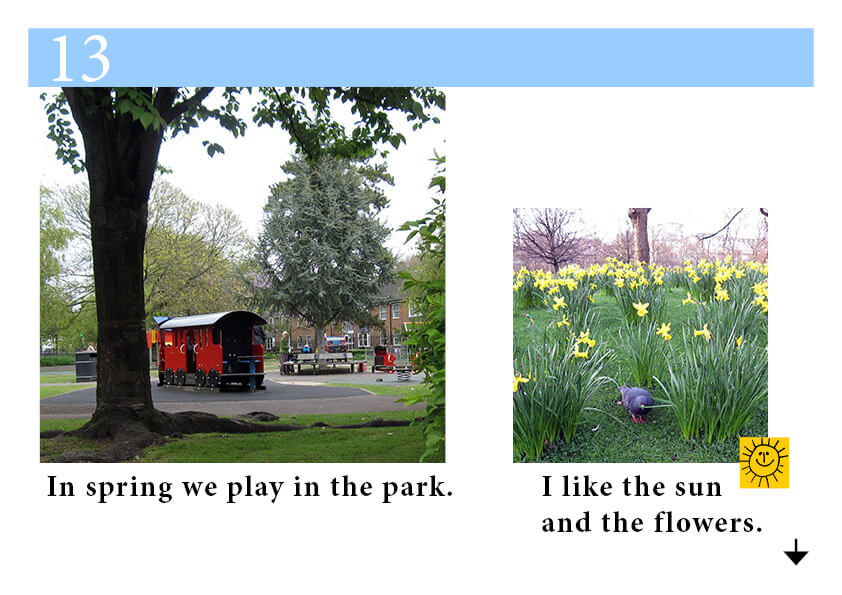 13

In spring we play in the park.

I like the sun and the flowers.